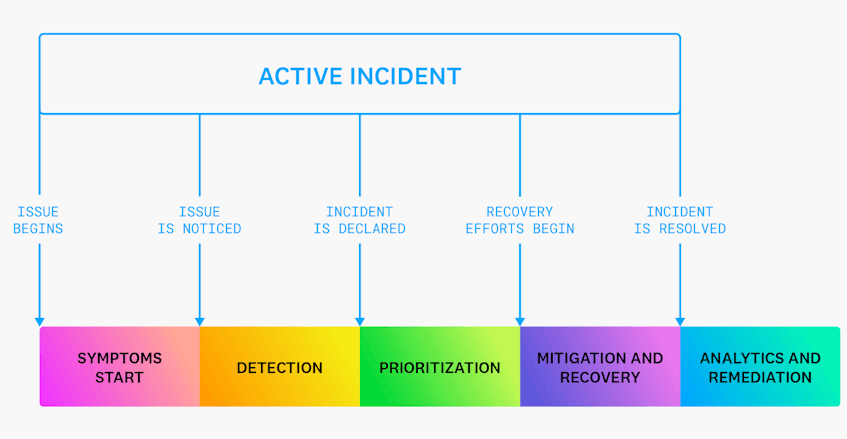 ACTIVE INCIDENT

ISSUE BEGINS

ISSUE IS NOTICED

INCIDENT IS DECLARED

RECOVERY EFFORTS BEGIN

INCIDENT IS RESOLVED

SYMPTOMS START

DETECTION

PRIORITIZATION

MITIGATION AND RECOVERY

ANALYTICS AND REMEDIATION